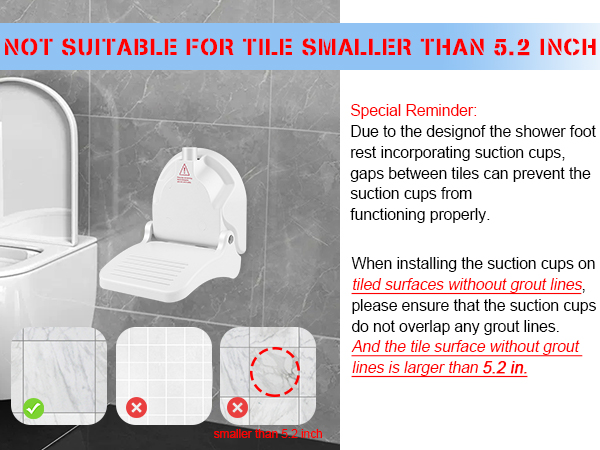 NOT SUITABLE FOR TILE SMALLER THAN 5.2 INCH

Special Reminder:
Due to the designof the shower foot rest incorporating suction cups, gaps between tiles can prevent the suction cups from functioning properly.

When installing the suction cups on tiled surfaces withoout grout lines, please ensure that the suction cups do not overlap any grout lines. And the tile surface without grout lines is larger than 5.2 in.

smaller than 5.2 inch